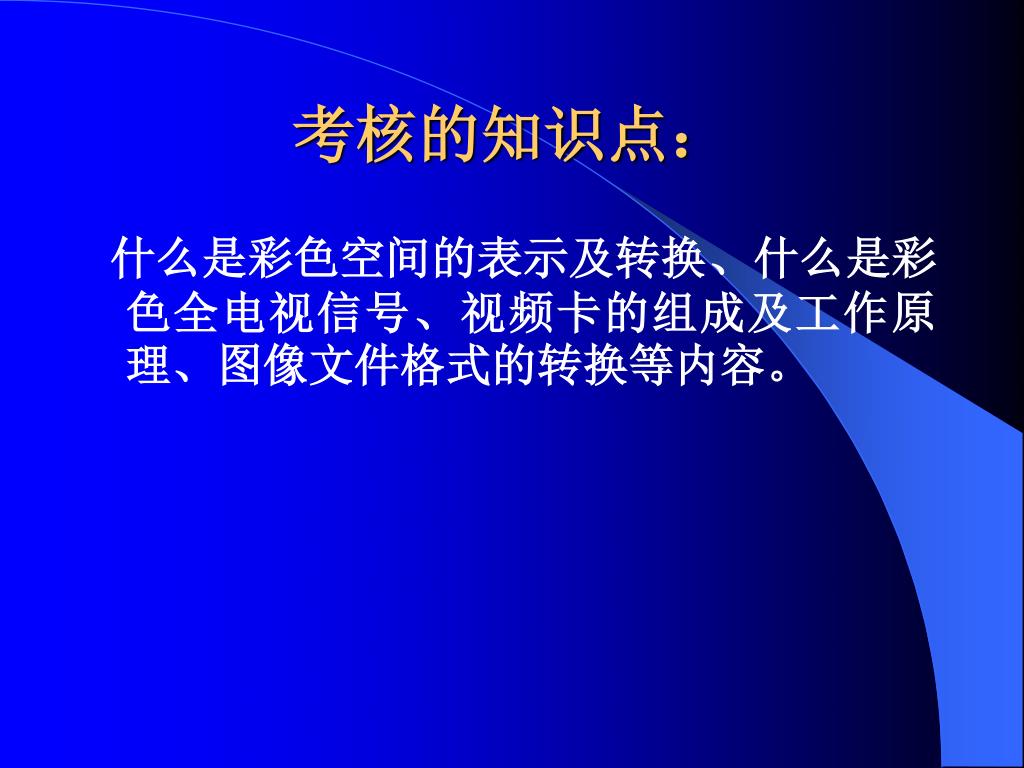 考核的知识点：

什么是彩色空间的表示及转换、什么是彩色全电视信号、视频卡的组成及工作原理、图像文件格式的转换等内容。